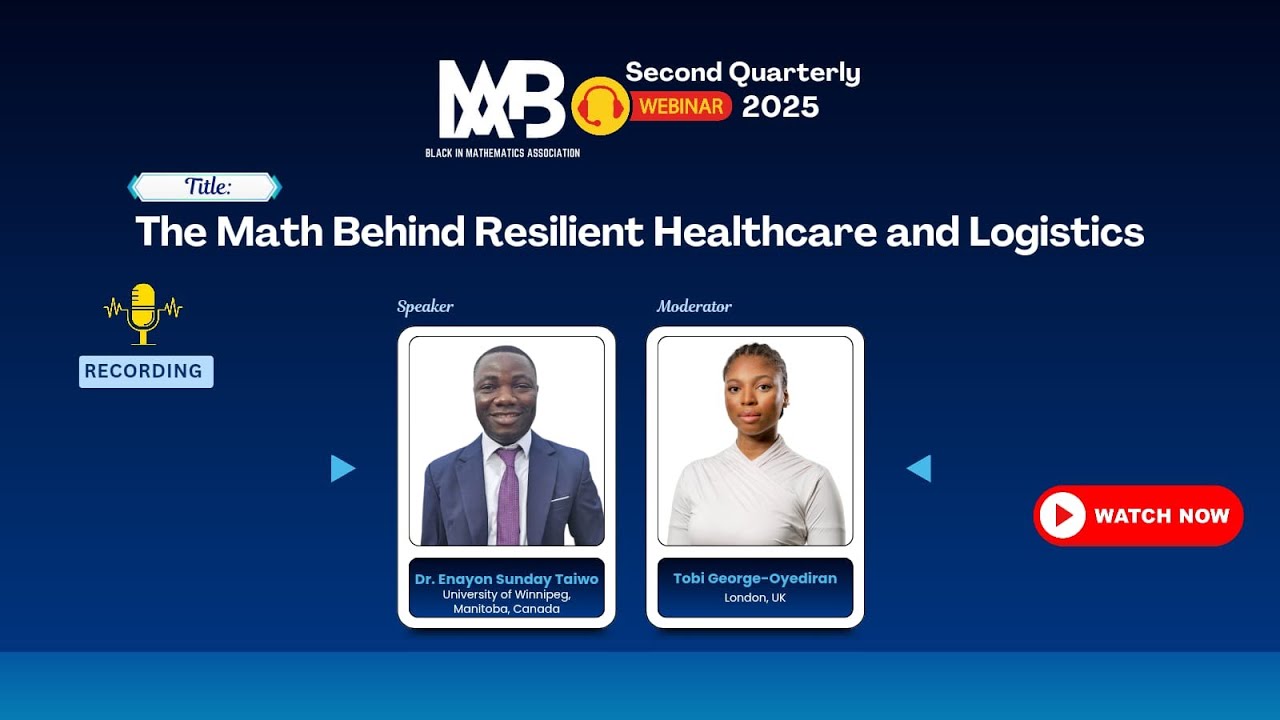 MAB
BLACK IN MATHEMATICS ASSOCIATION

Second Quarterly
WEBINAR 2025

Title:
The Math Behind Resilient Healthcare and Logistics

RECORDING

Speaker
Dr. Enayon Sunday Taiwo
University of Winnipeg, Manitoba, Canada

Moderator
Tobi George-Oyediran
London, UK

WATCH NOW